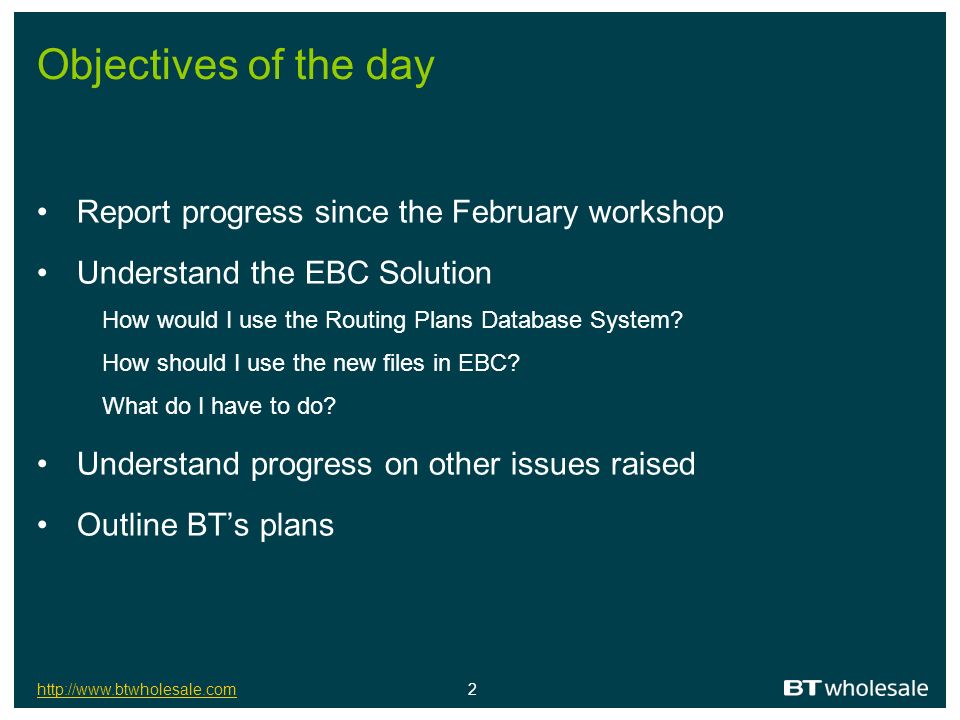 Objectives of the day

• Report progress since the February workshop

• Understand the EBC Solution

How would I use the Routing Plans Database System?

How should I use the new files in EBC?

What do I have to do?

• Understand progress on other issues raised

• Outline BT's plans

http://www.btwholesale.com

2

BT wholesale